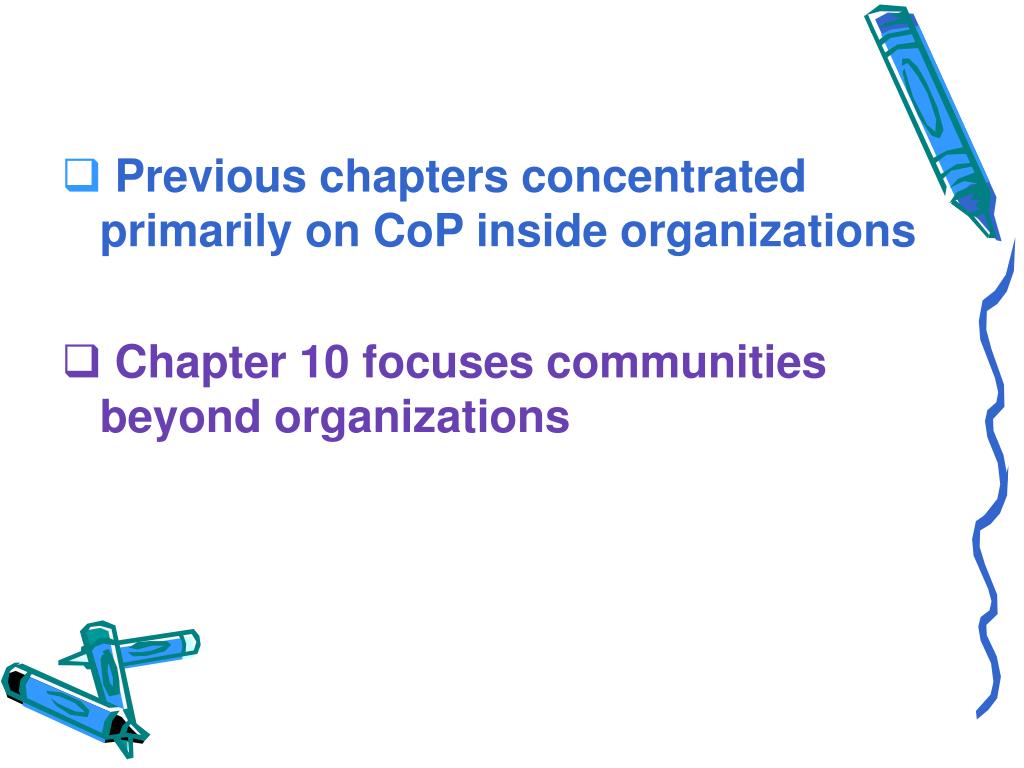 ❑ Previous chapters concentrated primarily on CoP inside organizations

❑ Chapter 10 focuses communities beyond organizations